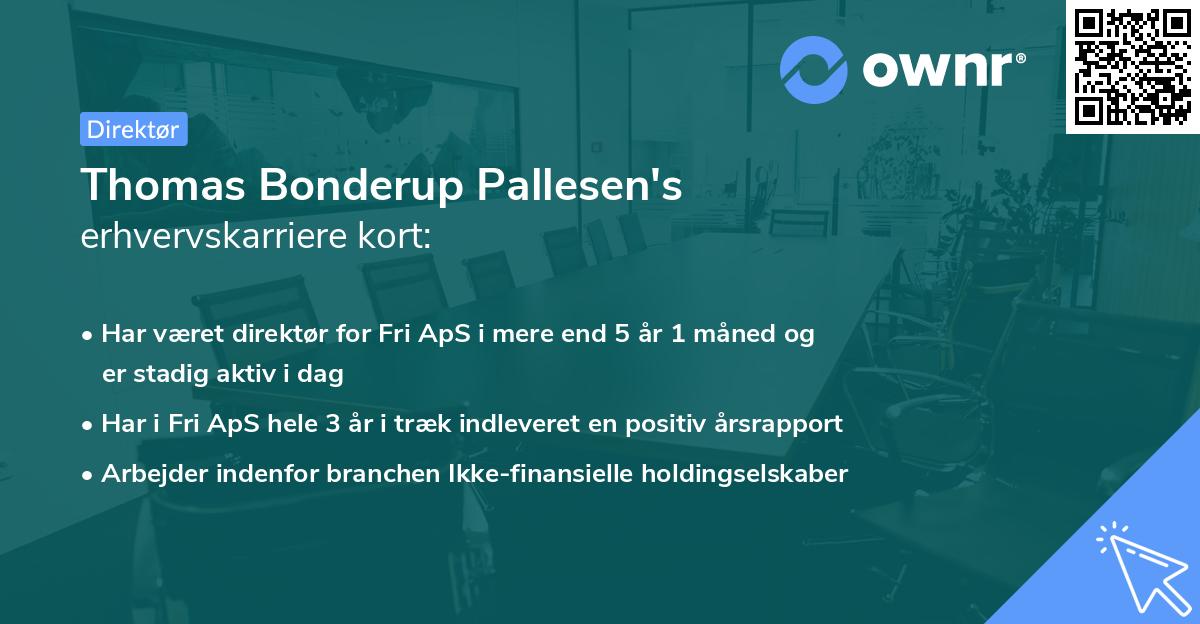 ownr®

Direktør

Thomas Bonderup Pallesen's
erhvervskarriere kort:

• Har været direktør for Fri ApS i mere end 5 år 1 måned og er stadig aktiv i dag
• Har i Fri ApS hele 3 år i træk indleveret en positiv årsrapport
• Arbejder indenfor branchen Ikke-finansielle holdingselskaber